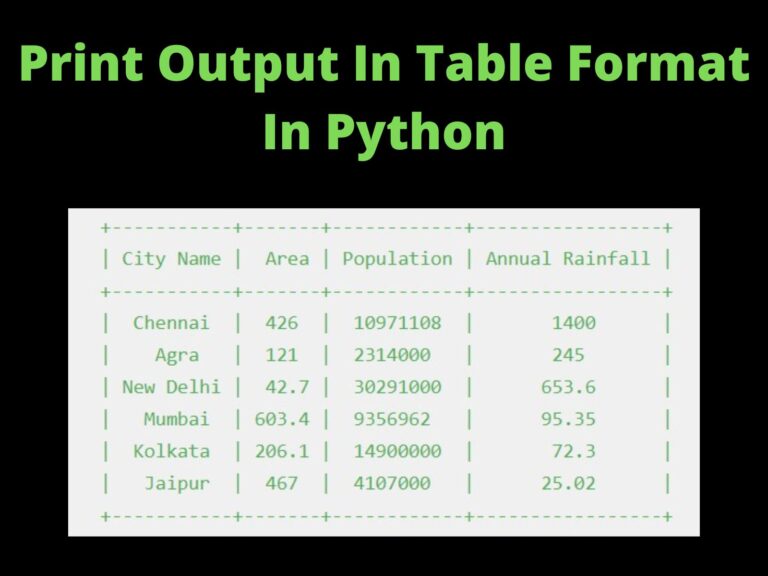 Print Output In Table Format In Python

| City Name | Area | Population | Annual Rainfall |
|---|---|---|---|
| Chennai | 426 | 10971108 | 1400 |
| Agra | 121 | 2314000 | 245 |
| New Delhi | 42.7 | 30291000 | 653.6 |
| Mumbai | 603.4 | 9356962 | 95.35 |
| Kolkata | 206.1 | 14900000 | 72.3 |
| Jaipur | 467 | 4107000 | 25.02 |